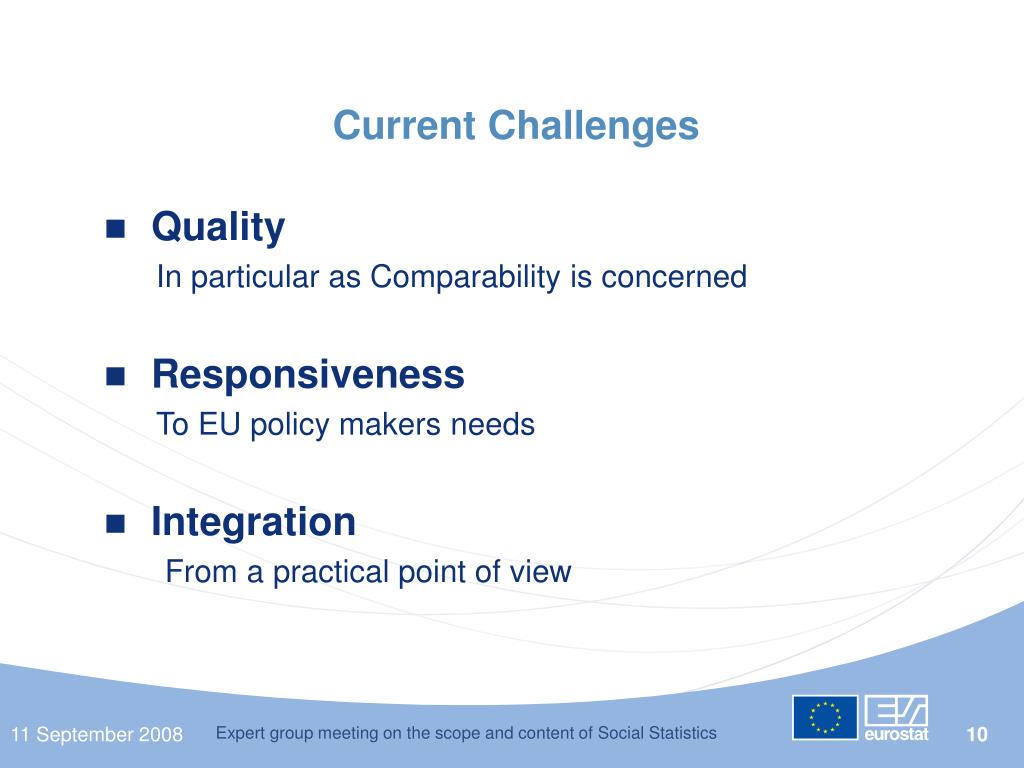 Current Challenges

■ Quality

In particular as Comparability is concerned

■ Responsiveness

To EU policy makers needs

■ Integration

From a practical point of view

11 September 2008

Expert group meeting on the scope and content of Social Statistics

eurostat

10